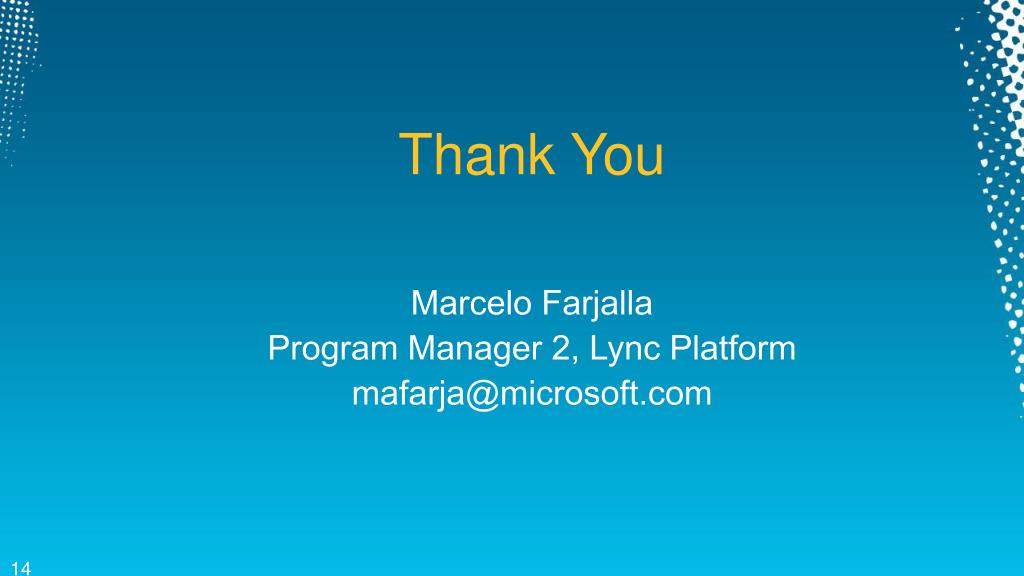 Thank You

Marcelo Farjalla
Program Manager 2, Lync Platform
mafarja@microsoft.com

14